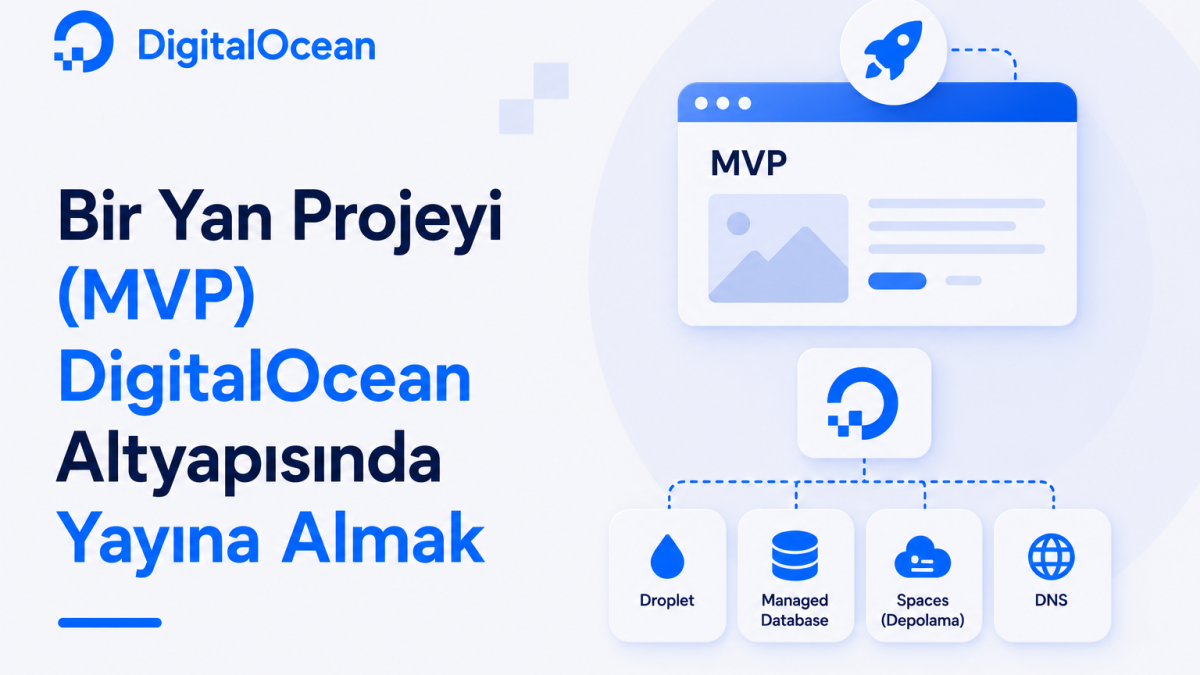 DigitalOcean

Bir Yan Projeyi (MVP) DigitalOcean Altyapısında Yayına Almak

MVP

Droplet

Managed Database

Spaces (Depolama)

DNS